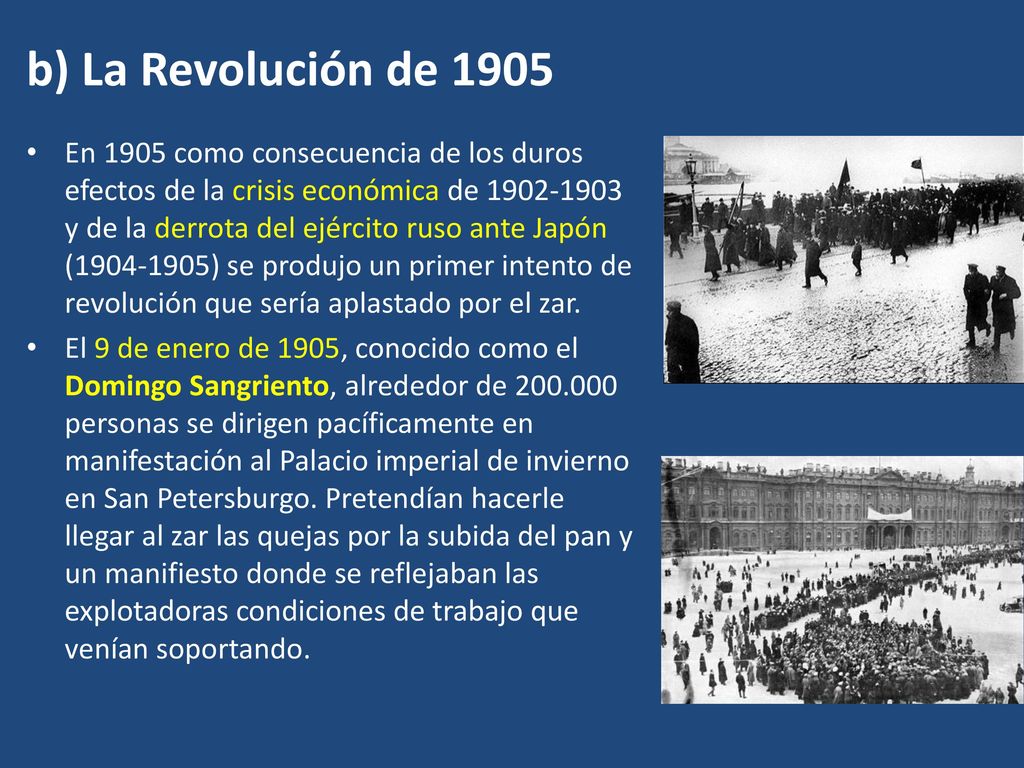 b) La Revolución de 1905

• En 1905 como consecuencia de los duros efectos de la crisis económica de 1902-1903 y de la derrota del ejército ruso ante Japón (1904-1905) se produjo un primer intento de revolución que sería aplastado por el zar.

• El 9 de enero de 1905, conocido como el Domingo Sangriento, alrededor de 200.000 personas se dirigen pacíficamente en manifestación al Palacio imperial de invierno en San Petersburgo. Pretendían hacerle llegar al zar las quejas por la subida del pan y un manifiesto donde se reflejaban las explotadoras condiciones de trabajo que venían soportando.